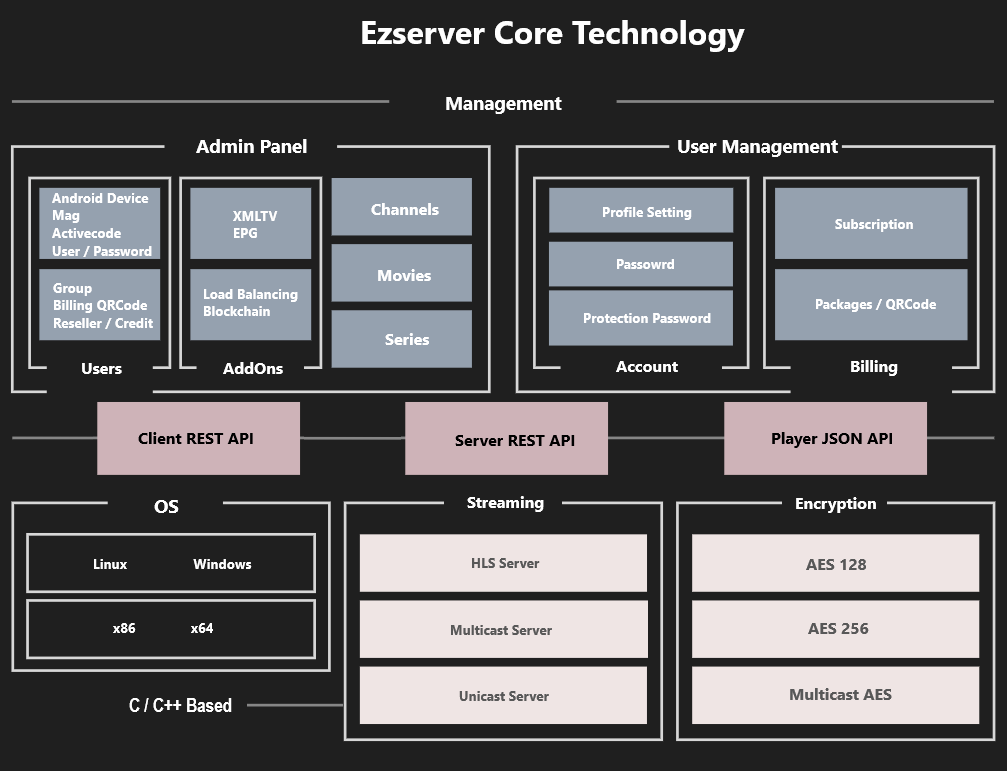 Ezserver Core Technology

Management

Admin Panel

Android Device
Mag
Activecode
User / Password

Group
Billing QRCode
Reseller / Credit

Users

XMLTV
EPG

Load Balancing
Blockchain

AddOns

Channels

Movies

Series

User Management

Profile Setting

Passowrd

Protection Password

Account

Subscription

Packages / QRCode

Billing

Client REST API

Server REST API

Player JSON API

OS

Linux Windows

x86 x64

C / C++ Based

Streaming

HLS Server

Multicast Server

Unicast Server

Encryption

AES 128

AES 256

Multicast AES